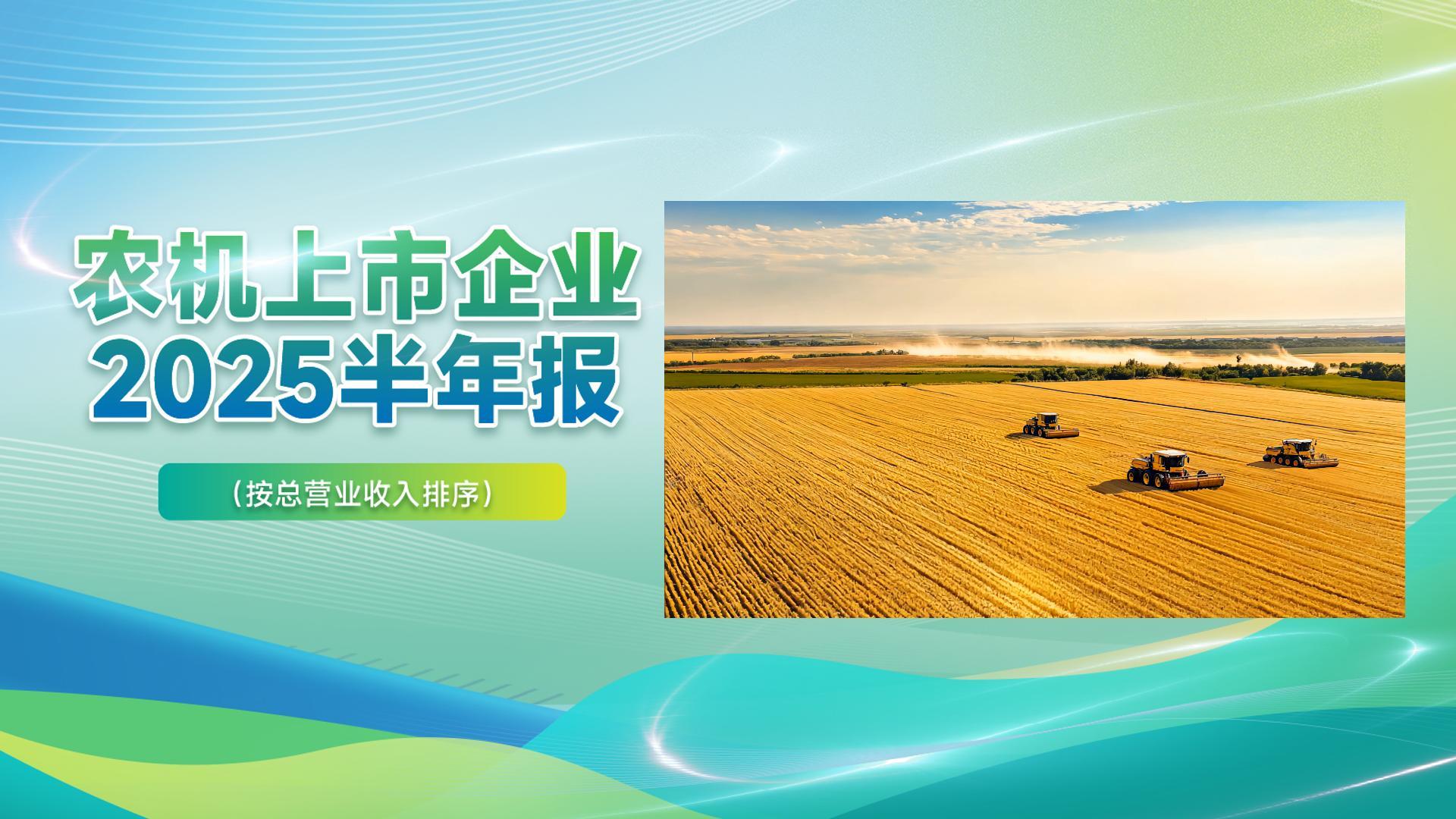 农机上市企业
2025半年报

（按总营业收入排序）